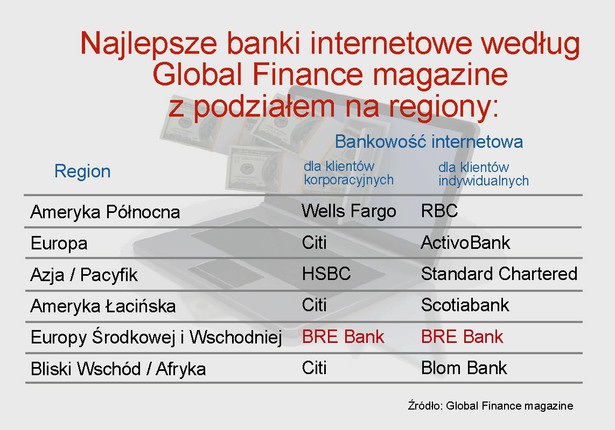 Najlepsze banki internetowe według Global Finance magazine z podziałem na regiony:

| Region | Bankowość internetowa dla klientów korporacyjnych | Bankowość internetowa dla klientów indywidualnych |
|---|---|---|
| Ameryka Północna | Wells Fargo | RBC |
| Europa | Citi | ActivoBank |
| Azja / Pacyfik | HSBC | Standard Chartered |
| Ameryka Łacińska | Citi | Scotiabank |
| Europy Środkowej i Wschodniej | BRE Bank | BRE Bank |
| Bliski Wschód / Afryka | Citi | Blom Bank |

Źródło: Global Finance magazine